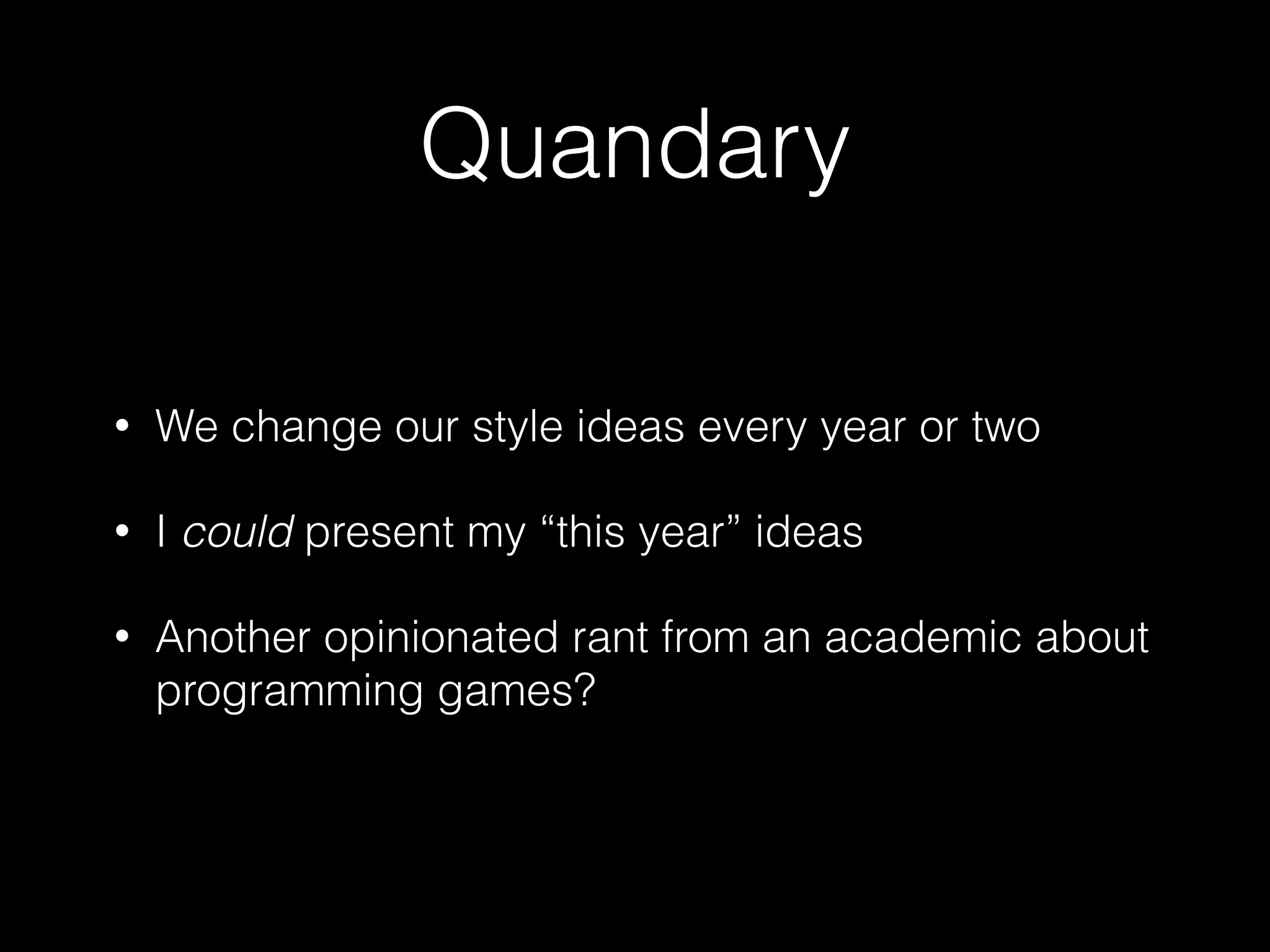 Quandary

• We change our style ideas every year or two

• I could present my “this year” ideas

• Another opinionated rant from an academic about programming games?